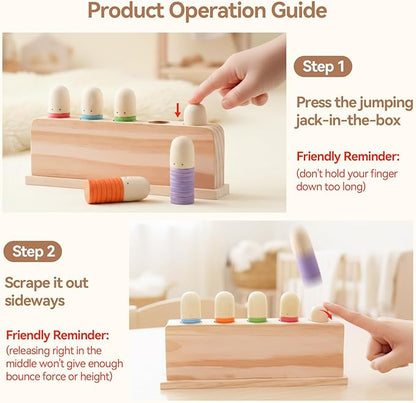 Product Operation Guide

Step 1

Press the jumping jack-in-the-box

Friendly Reminder:
(don't hold your finger down too long)

Step 2

Scrape it out sideways

Friendly Reminder:
(releasing right in the middle won't give enough bounce force or height)